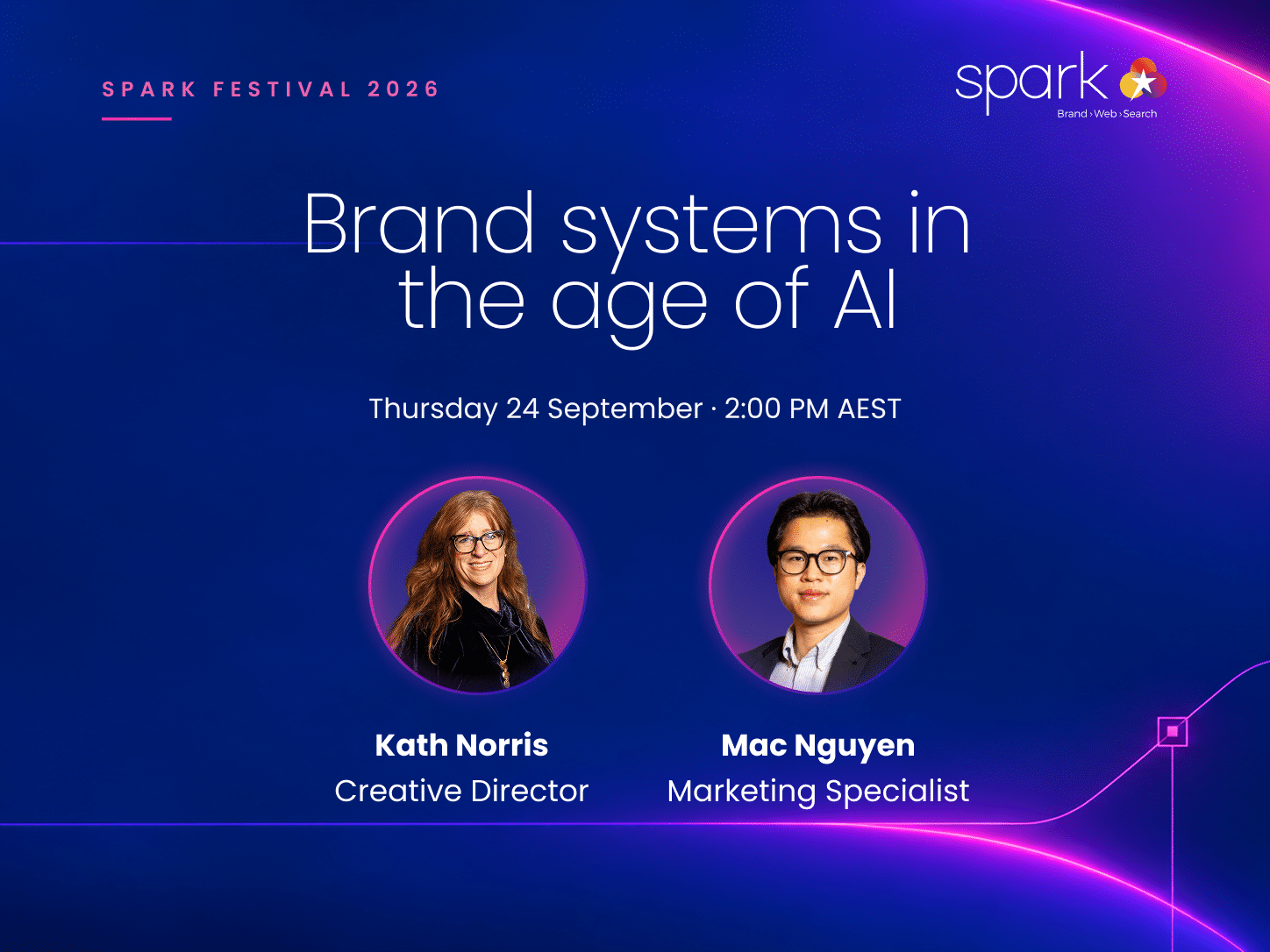 SPARK FESTIVAL 2026

spark
Brand › Web › Search

Brand systems in the age of AI

Thursday 24 September · 2:00 PM AEST

Kath Norris
Creative Director

Mac Nguyen
Marketing Specialist